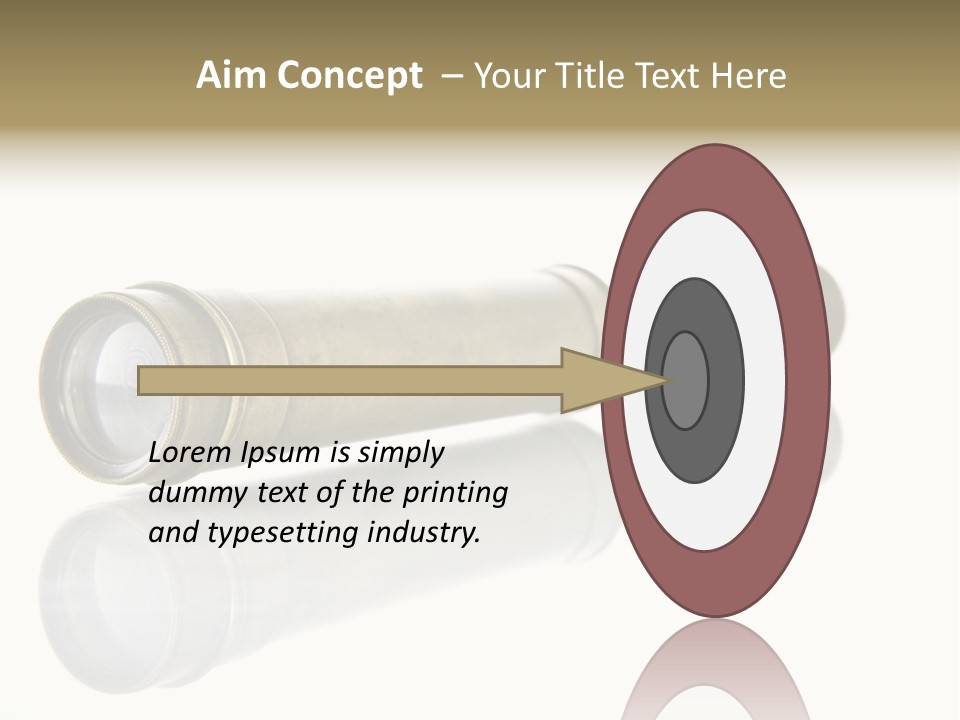 Aim Concept – Your Title Text Here

Lorem Ipsum is simply dummy text of the printing and typesetting industry.